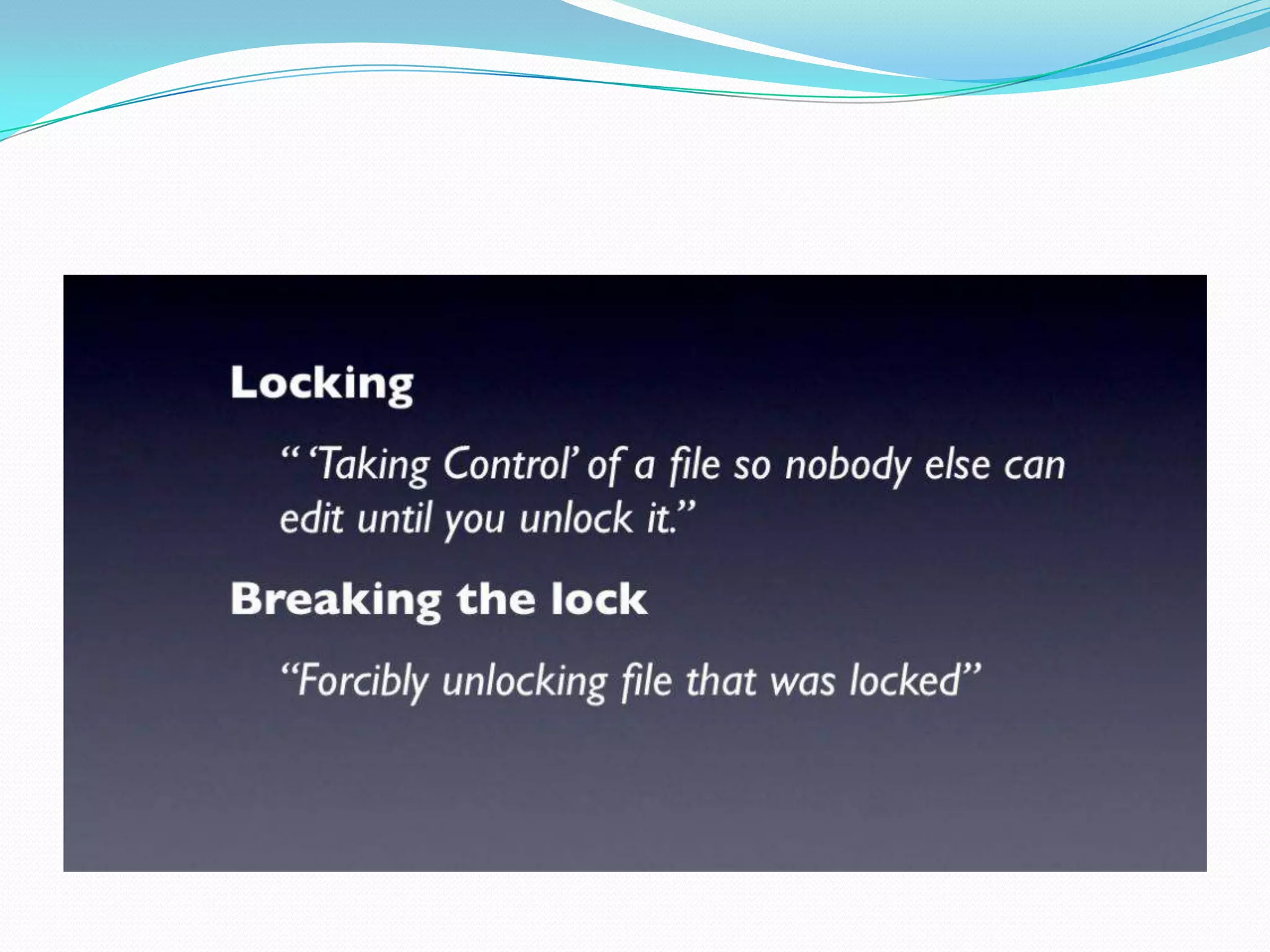 Locking

“ ‘Taking Control’ of a file so nobody else can edit until you unlock it.”

Breaking the lock

“Forcibly unlocking file that was locked”